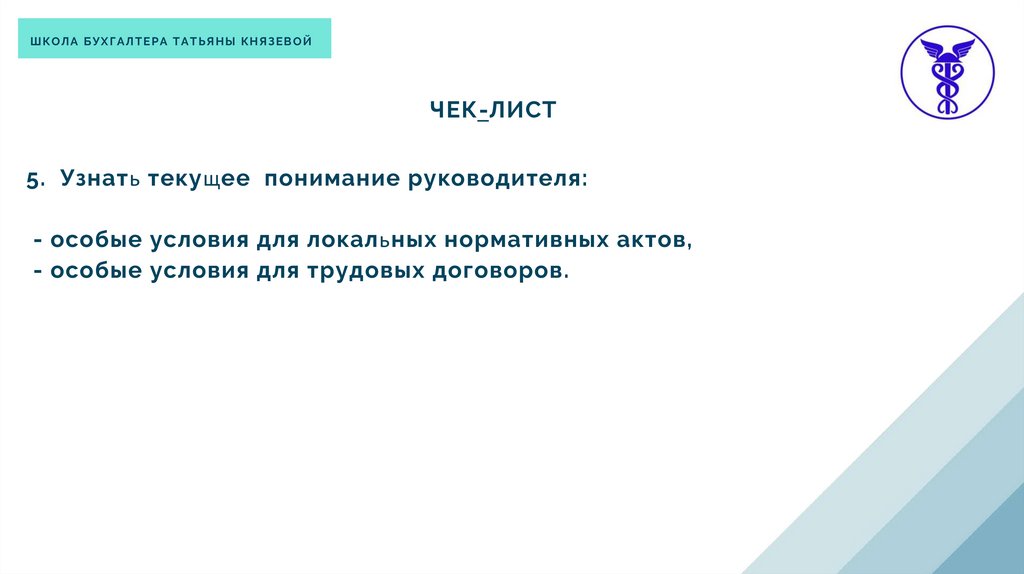 ШКОЛА БУХГАЛТЕРА ТАТЬЯНЫ КНЯЗЕВОЙ

ЧЕК-ЛИСТ

5. Узнать текущее понимание руководителя:

- особые условия для локальных нормативных актов,
- особые условия для трудовых договоров.